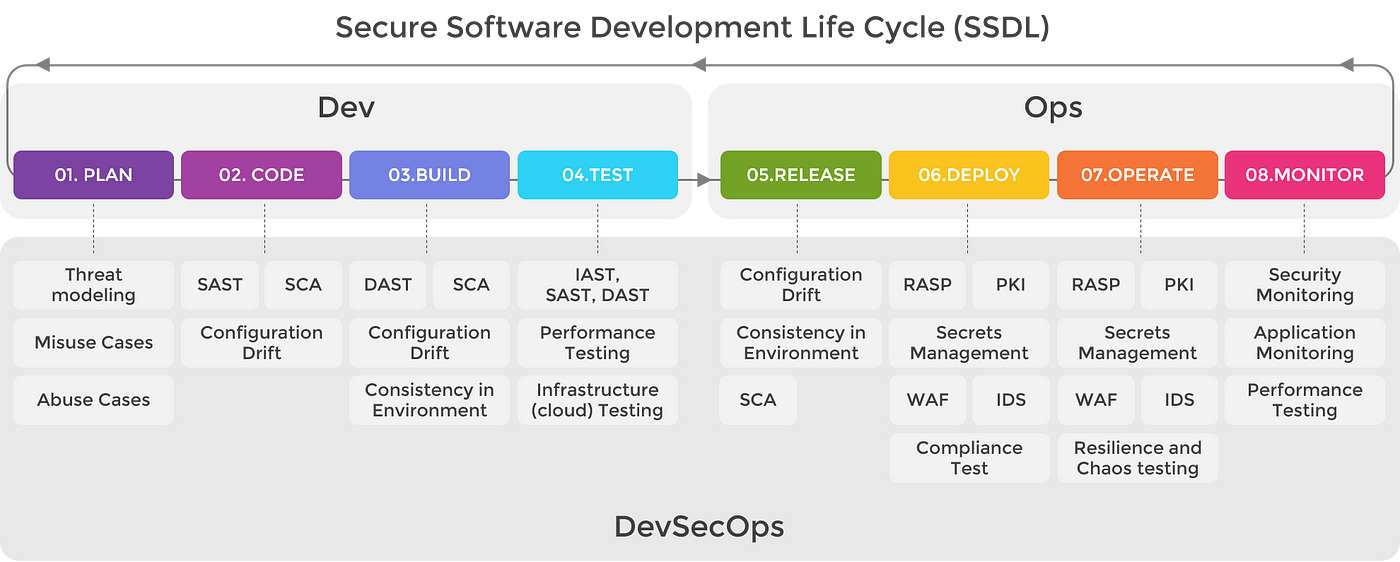 Secure Software Development Life Cycle (SSDL)

Dev

Ops

01. PLAN

02. CODE

03.BUILD

04.TEST

05.RELEASE

06.DEPLOY

07.OPERATE

08.MONITOR

Threat modeling

Misuse Cases

Abuse Cases

SAST

SCA

Configuration Drift

DAST

SCA

Configuration Drift

Consistency in Environment

IAST, SAST, DAST

Performance Testing

Infrastructure (cloud) Testing

Configuration Drift

Consistency in Environment

SCA

RASP

PKI

Secrets Management

WAF

IDS

Compliance Test

RASP

PKI

Secrets Management

WAF

IDS

Resilience and Chaos testing

Security Monitoring

Application Monitoring

Performance Testing

DevSecOps